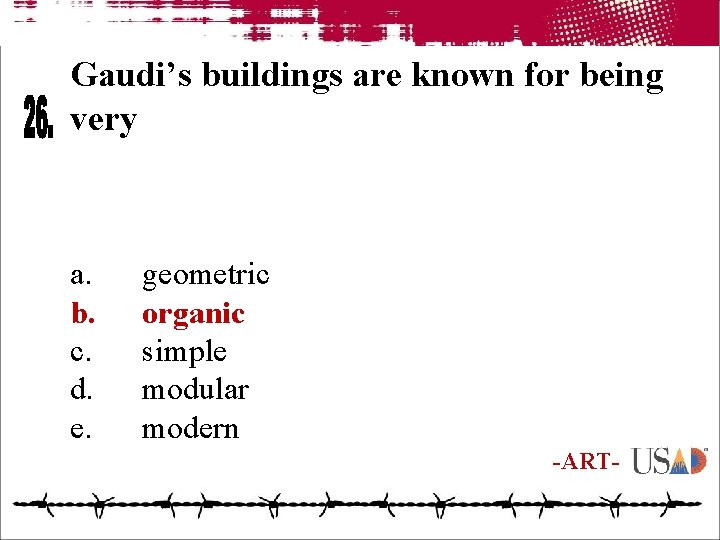 26. Gaudi’s buildings are known for being very

a. geometric
b. organic
c. simple
d. modular
e. modern

-ART- USAD